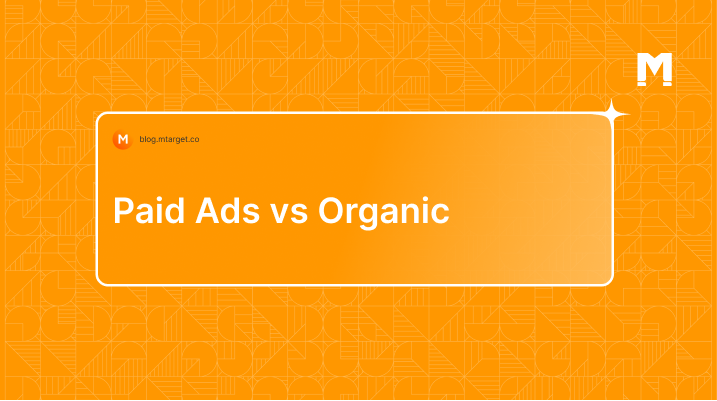 M

M blog.mtarget.co

Paid Ads vs Organic